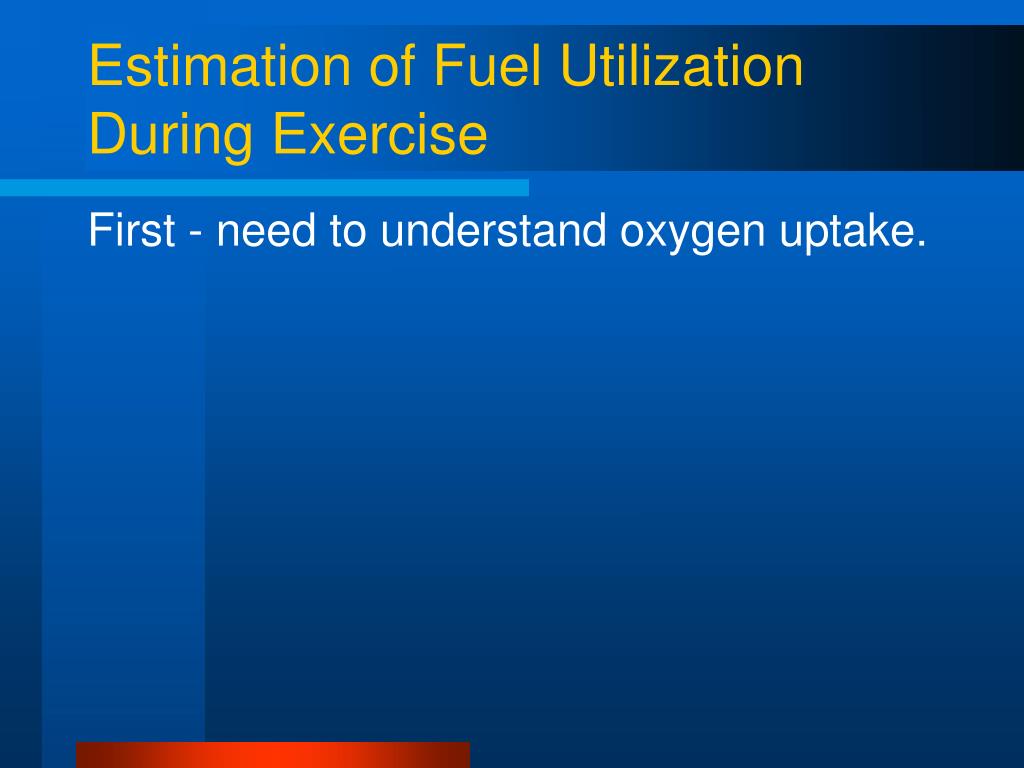 Estimation of Fuel Utilization During Exercise

First - need to understand oxygen uptake.